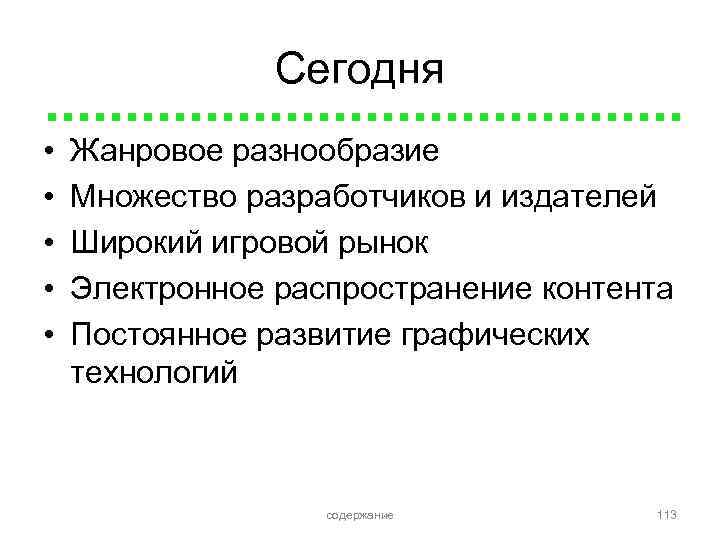 Сегодня

• Жанровое разнообразие
• Множество разработчиков и издателей
• Широкий игровой рынок
• Электронное распространение контента
• Постоянное развитие графических технологий

содержание

113